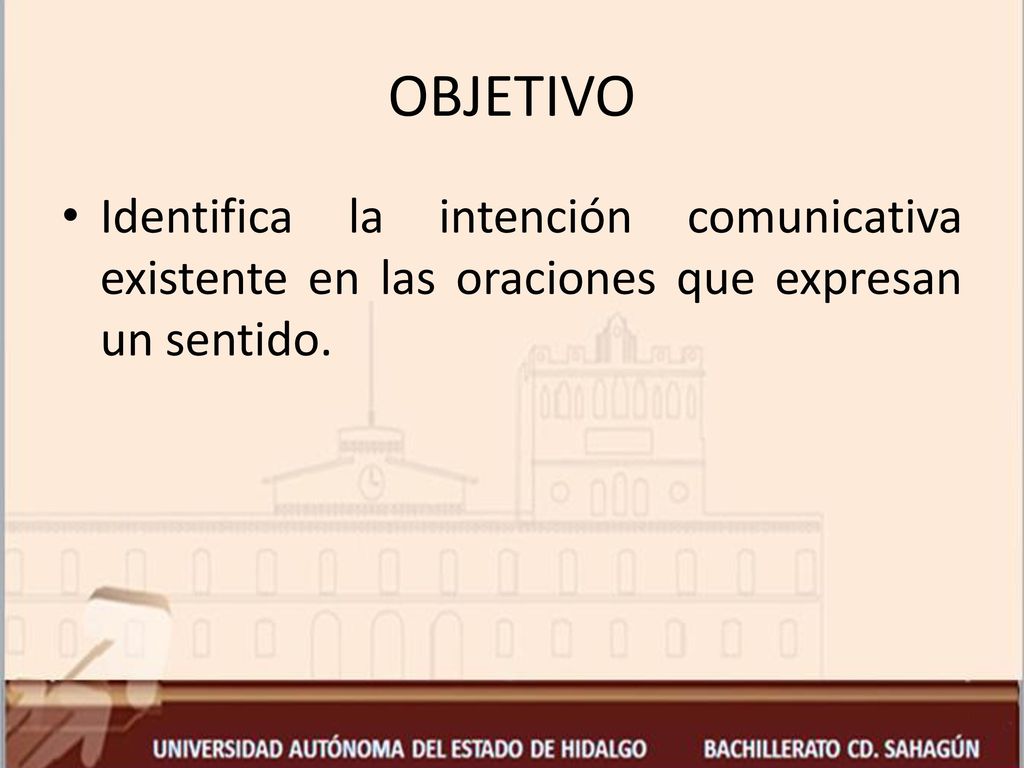 OBJETIVO

• Identifica la intención comunicativa existente en las oraciones que expresan un sentido.

UNIVERSIDAD AUTÓNOMA DEL ESTADO DE HIDALGO BACHILLERATO CD. SAHAGÚN